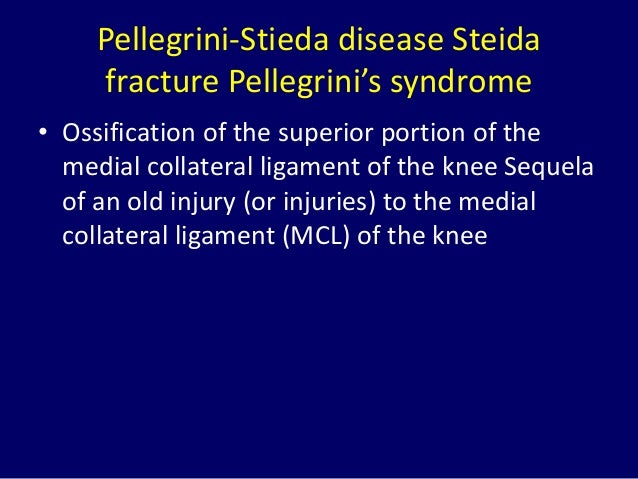 Pellegrini-Stieda disease Steida fracture Pellegrini’s syndrome

• Ossification of the superior portion of the medial collateral ligament of the knee Sequela of an old injury (or injuries) to the medial collateral ligament (MCL) of the knee